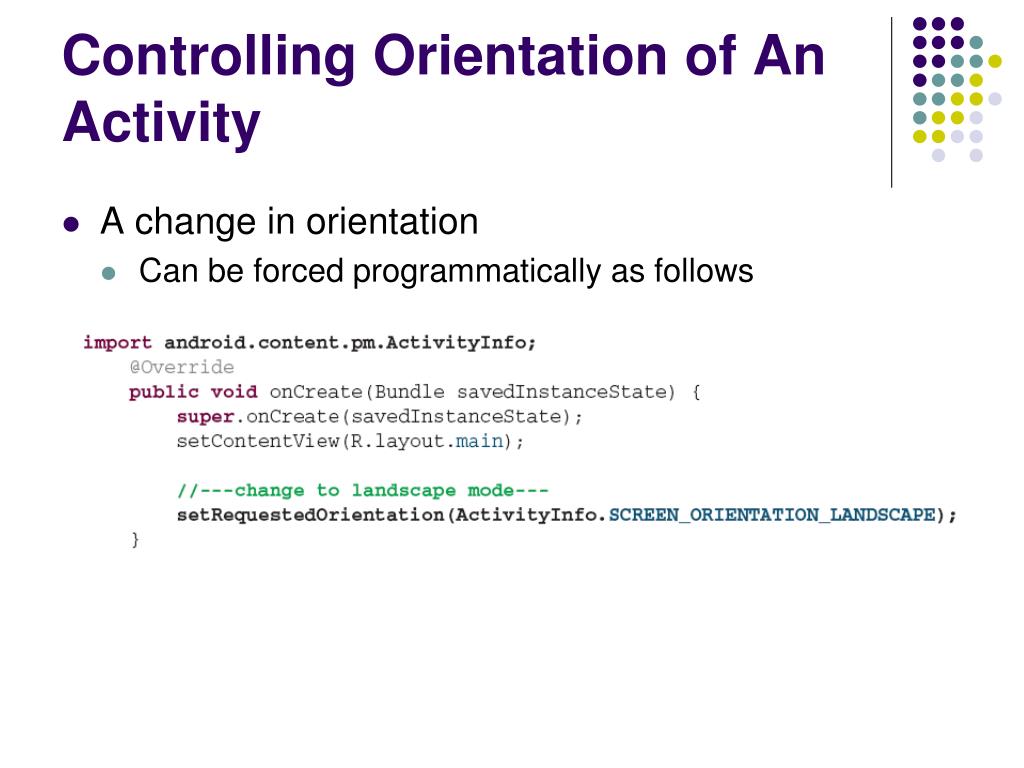 Controlling Orientation of An Activity

A change in orientation
Can be forced programmatically as follows

import android.content.pm.ActivityInfo;
    @Override
    public void onCreate(Bundle savedInstanceState) {
        super.onCreate(savedInstanceState);
        setContentView(R.layout.main);

        //---change to landscape mode---
        setRequestedOrientation(ActivityInfo.SCREEN_ORIENTATION_LANDSCAPE);
    }